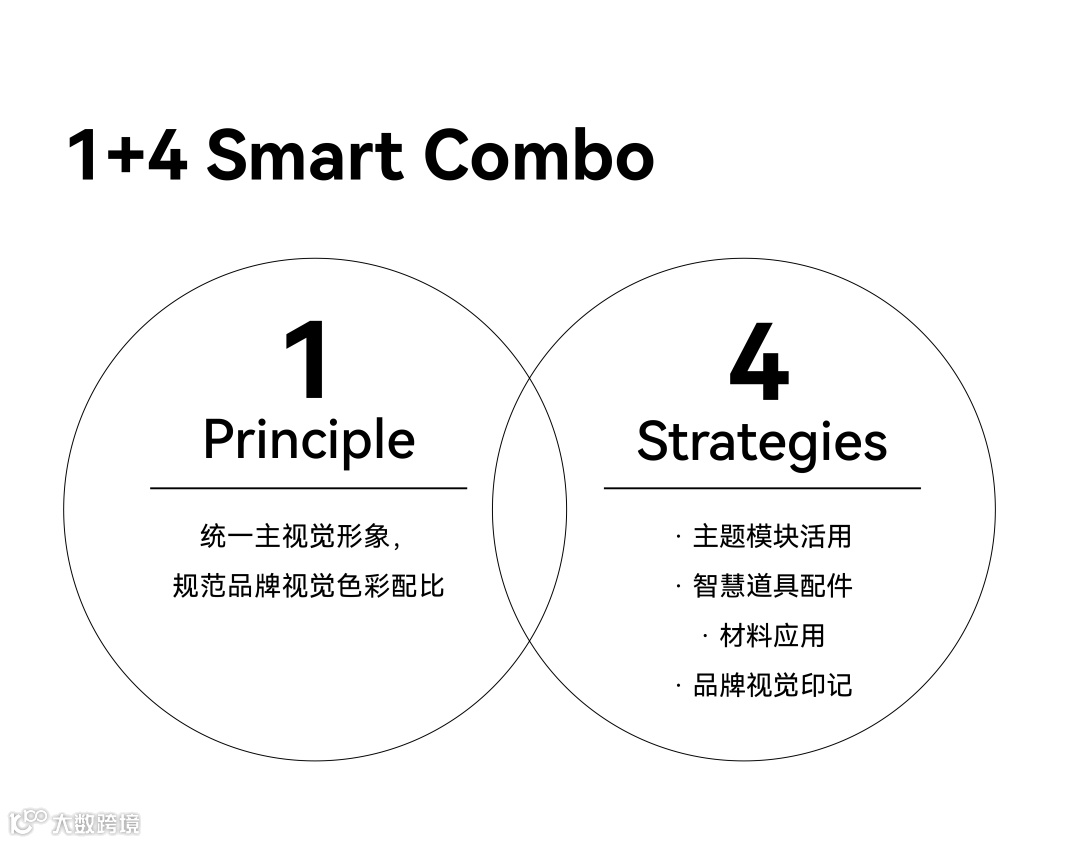 1+4 Smart Combo

1
Principle

统一主视觉形象，
规范品牌视觉色彩配比

4
Strategies

· 主题模块活用
· 智慧道具配件
· 材料应用
· 品牌视觉印记

大数跨境